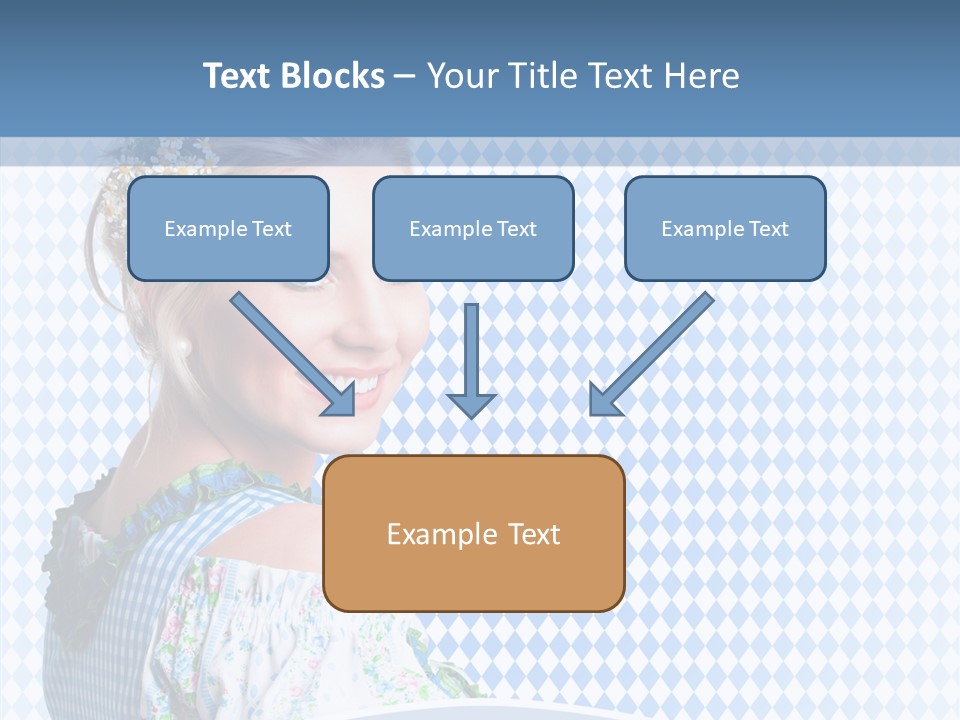 Text Blocks – Your Title Text Here

Example Text

Example Text

Example Text

Example Text